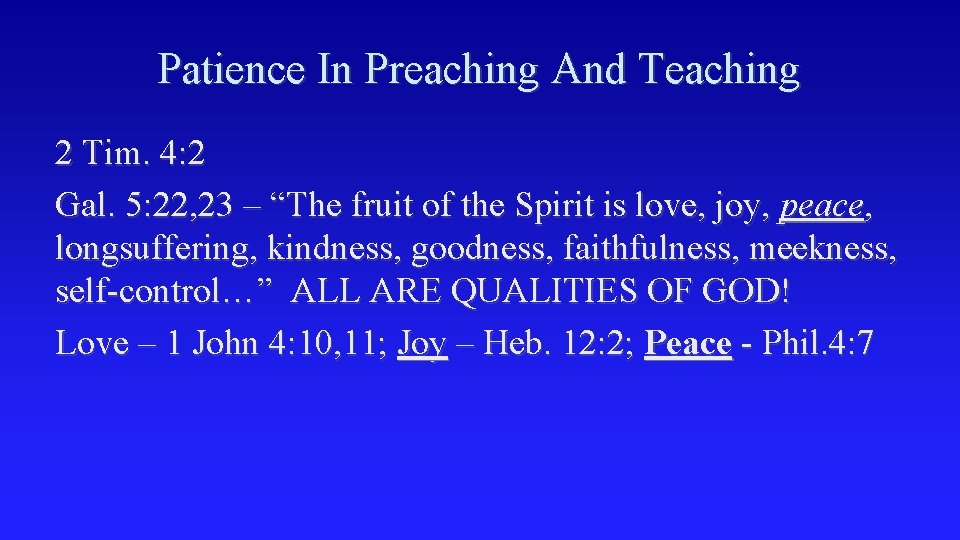 Patience In Preaching And Teaching

2 Tim. 4:2

Gal. 5:22,23 – “The fruit of the Spirit is love, joy, peace, longsuffering, kindness, goodness, faithfulness, meekness, self-control…” ALL ARE QUALITIES OF GOD!

Love – 1 John 4:10,11; Joy – Heb. 12:2; Peace - Phil.4:7